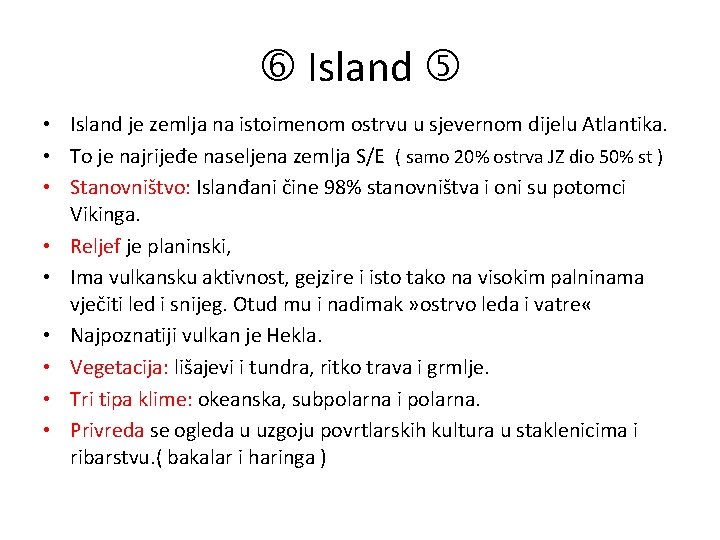 ⑥ Island ⑤

• Island je zemlja na istoimenom ostrvu u sjevernom dijelu Atlantika.
• To je najrijeđe naseljena zemlja S/E ( samo 20% ostrva JZ dio 50% st )
• Stanovništvo: Islanđani čine 98% stanovništva i oni su potomci Vikinga.
• Reljef je planinski,
• Ima vulkansku aktivnost, gejzire i isto tako na visokim palninama vječiti led i snijeg. Otud mu i nadimak »ostrvo leda i vatre«
• Najpoznatiji vulkan je Hekla.
• Vegetacija: lišajevi i tundra, ritko trava i grmlje.
• Tri tipa klime: okeanska, subpolarna i polarna.
• Privreda se ogleda u uzgoju povrtlarskih kultura u staklenicima i ribarstvu.( bakalar i haringa )